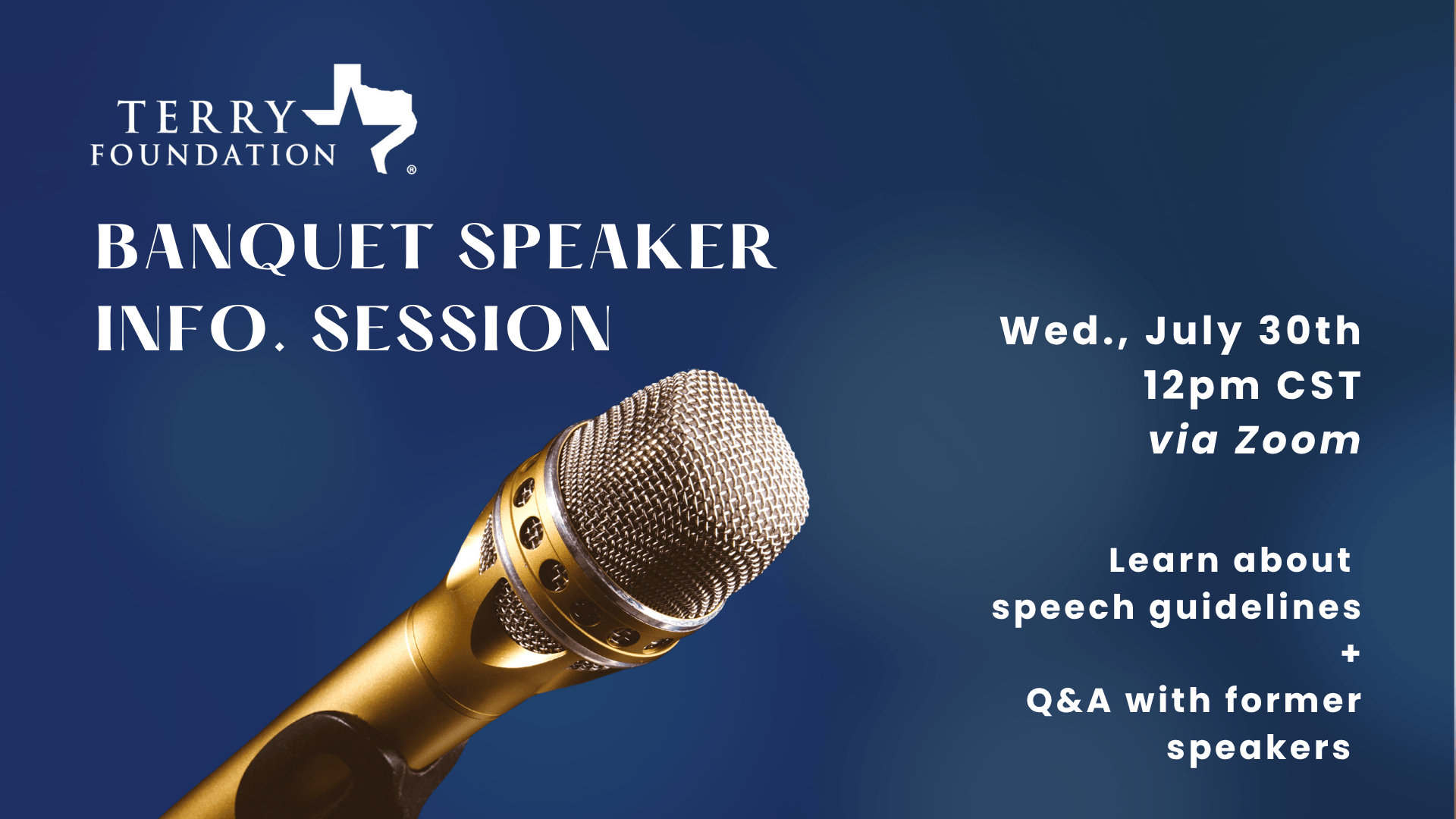 TERRY FOUNDATION ®

BANQUET SPEAKER INFO. SESSION

Wed., July 30th
12pm CST
via Zoom

Learn about speech guidelines
+
Q&A with former speakers